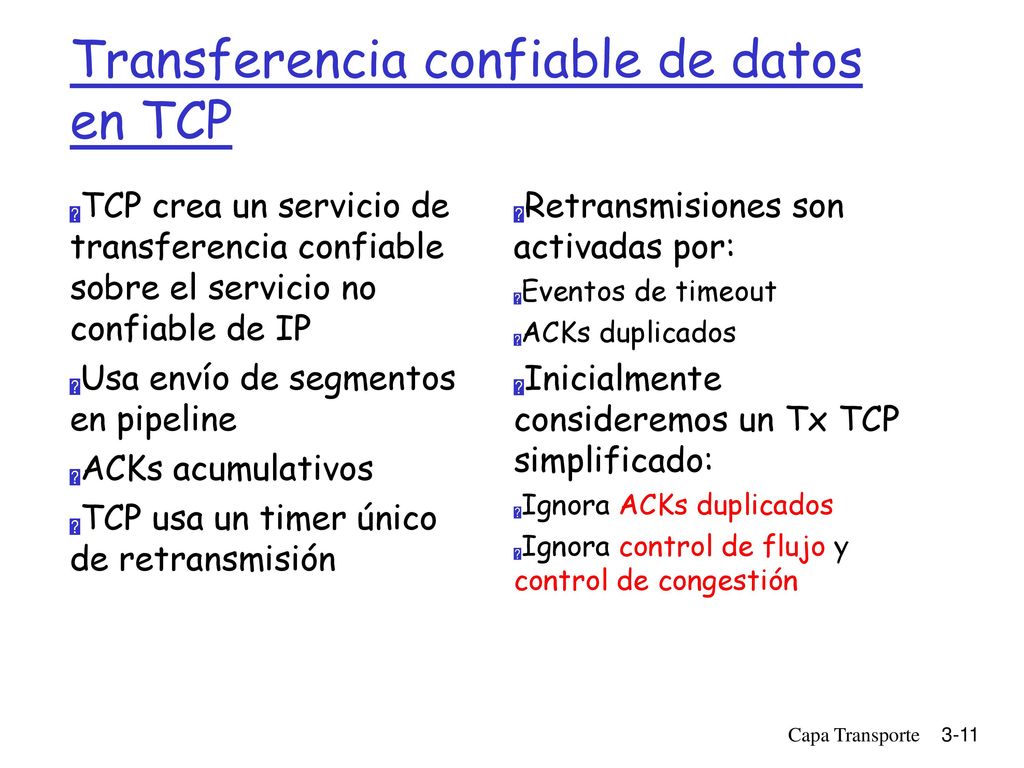 Transferencia confiable de datos en TCP

TCP crea un servicio de transferencia confiable sobre el servicio no confiable de IP

Usa envío de segmentos en pipeline

ACKs acumulativos

TCP usa un timer único de retransmisión

Retransmisiones son activadas por:

Eventos de timeout

ACKs duplicados

Inicialmente consideremos un Tx TCP simplificado:

Ignora ACKs duplicados

Ignora control de flujo y control de congestión

Capa Transporte 3-11